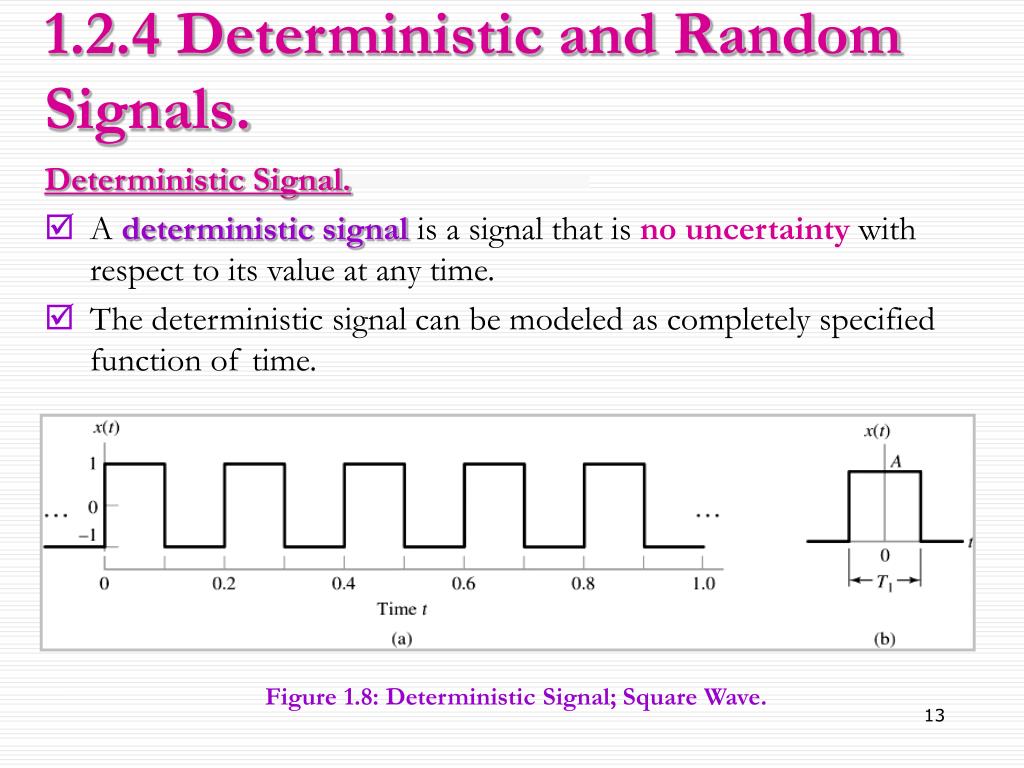 1.2.4 Deterministic and Random Signals.

Deterministic Signal.

☑ A deterministic signal is a signal that is no uncertainty with respect to its value at any time.

☑ The deterministic signal can be modeled as completely specified function of time.

$x(t)$
1
0
−1
...
...
0
0.2
0.4
0.6
0.8
1.0
Time $t$
(a)

$x(t)$
$A$
$t$
0
$T_1$
(b)

Figure 1.8: Deterministic Signal; Square Wave.

13